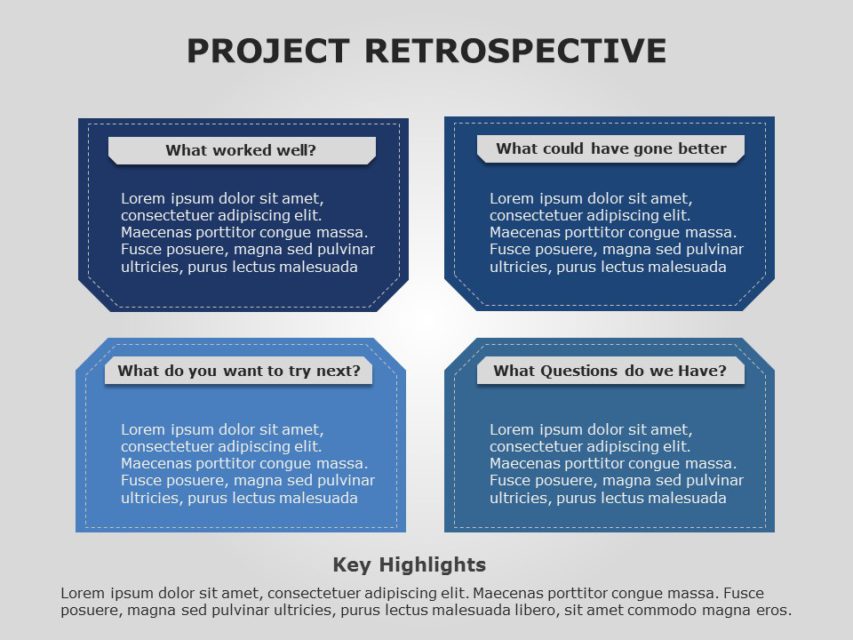 PROJECT RETROSPECTIVE

What worked well?

Lorem ipsum dolor sit amet, consectetuer adipiscing elit. Maecenas porttitor congue massa. Fusce posuere, magna sed pulvinar ultricies, purus lectus malesuada

What could have gone better

Lorem ipsum dolor sit amet, consectetuer adipiscing elit. Maecenas porttitor congue massa. Fusce posuere, magna sed pulvinar ultricies, purus lectus malesuada

What do you want to try next?

Lorem ipsum dolor sit amet, consectetuer adipiscing elit. Maecenas porttitor congue massa. Fusce posuere, magna sed pulvinar ultricies, purus lectus malesuada

What Questions do we Have?

Lorem ipsum dolor sit amet, consectetuer adipiscing elit. Maecenas porttitor congue massa. Fusce posuere, magna sed pulvinar ultricies, purus lectus malesuada

Key Highlights

Lorem ipsum dolor sit amet, consectetuer adipiscing elit. Maecenas porttitor congue massa. Fusce posuere, magna sed pulvinar ultricies, purus lectus malesuada libero, sit amet commodo magna eros.